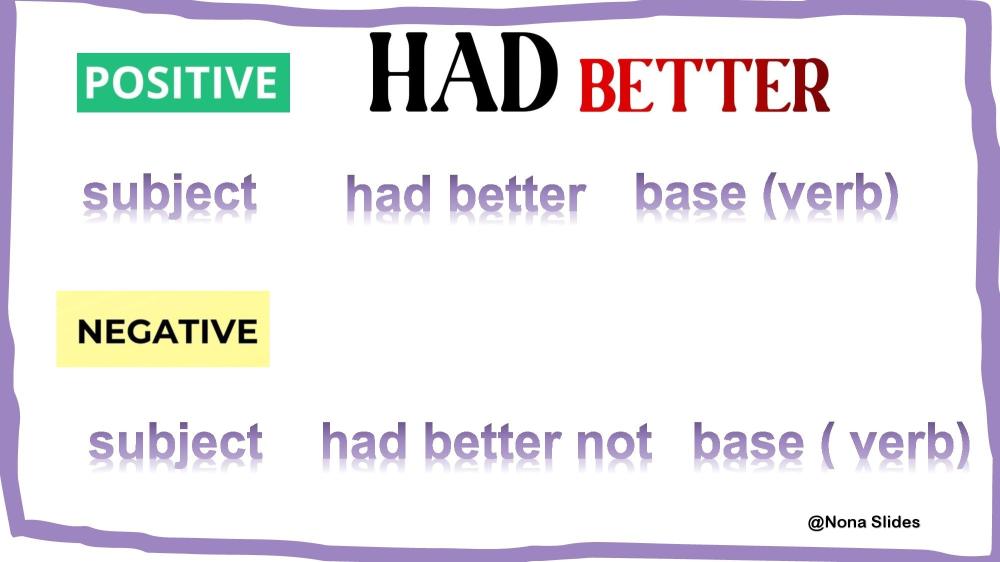 POSITIVE HAD BETTER

subject had better base (verb)

NEGATIVE

subject had better not base ( verb)

@Nona Slides